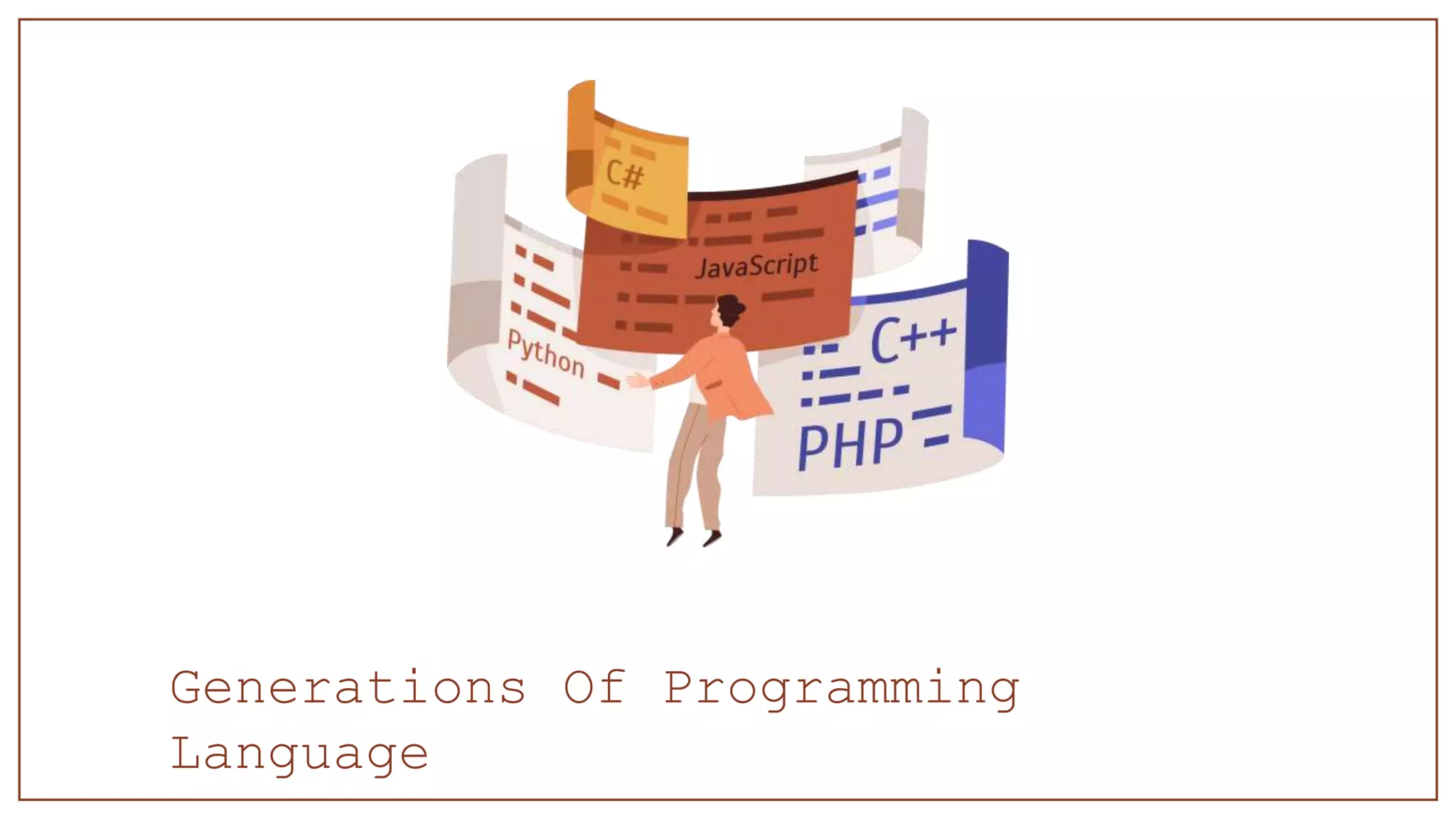 C#

JavaScript

Python

C++

PHP

Generations Of Programming Language